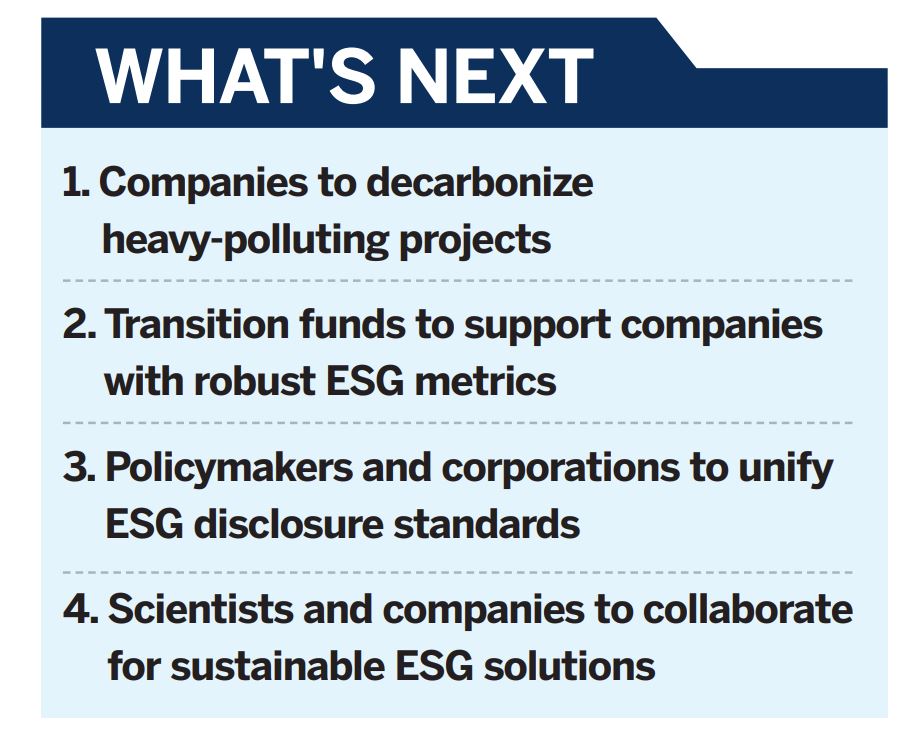 WHAT'S NEXT

1. Companies to decarbonize heavy-polluting projects

2. Transition funds to support companies with robust ESG metrics

3. Policymakers and corporations to unify ESG disclosure standards

4. Scientists and companies to collaborate for sustainable ESG solutions